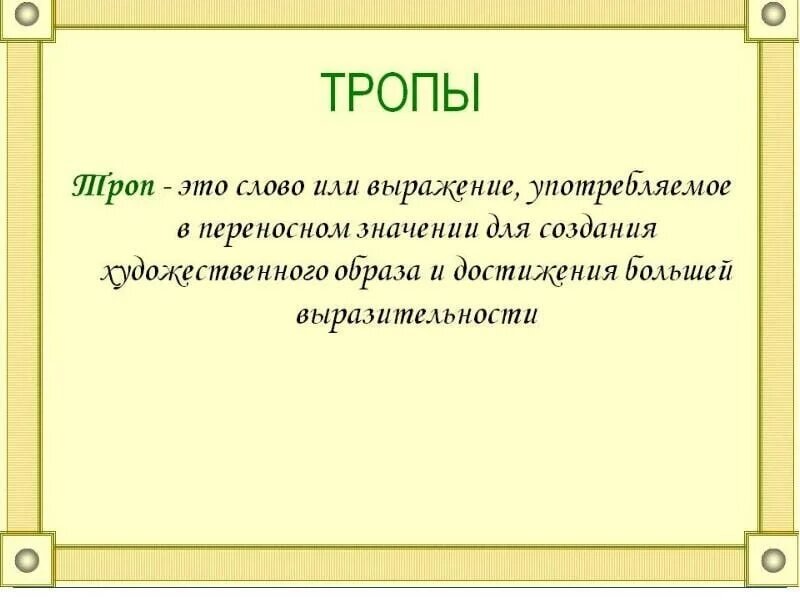 ТРОПЫ

Троп - это слово или выражение, употребляемое в переносном значении для создания художественного образа и достижения большей выразительности